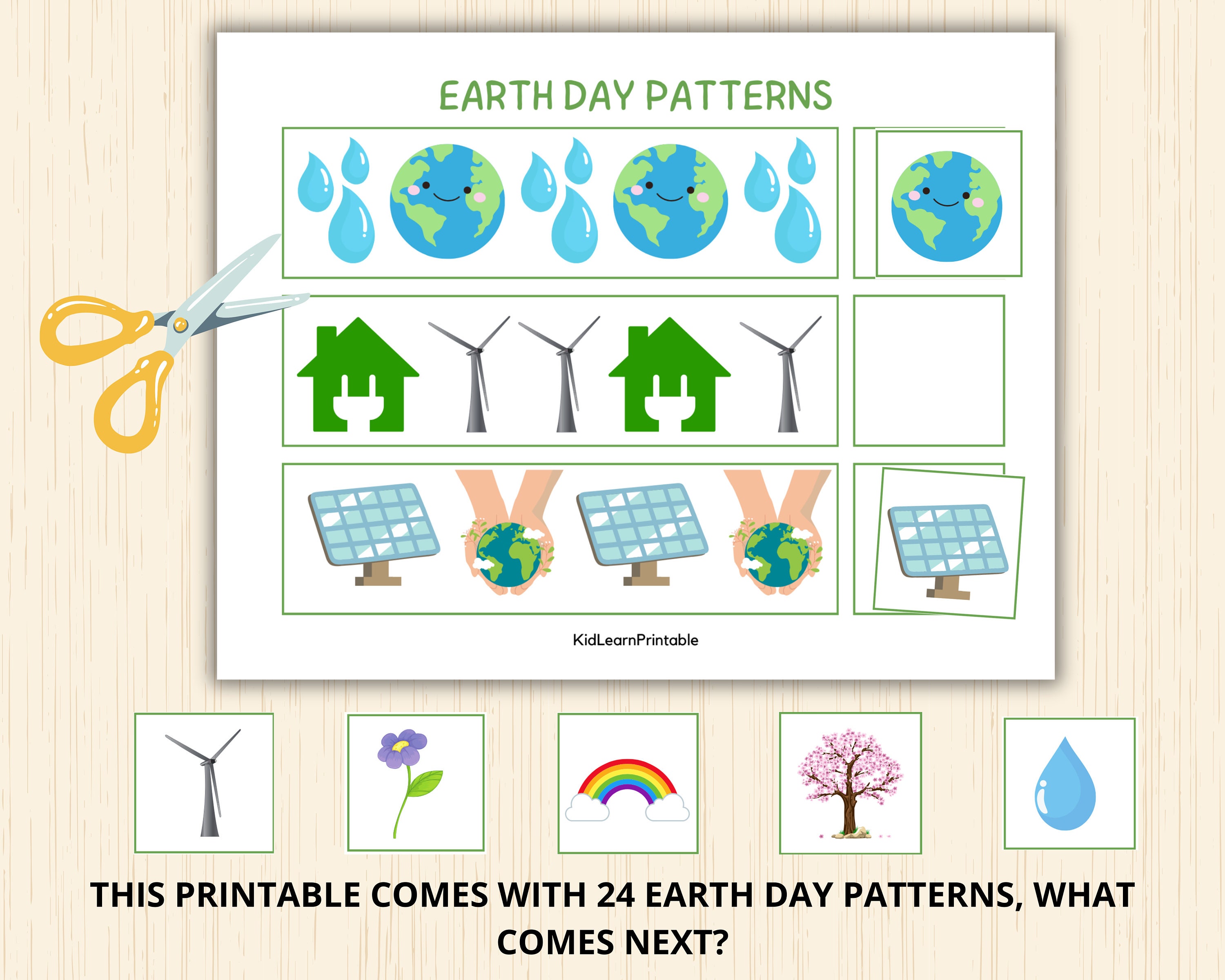 EARTH DAY PATTERNS

KidLearnPrintable

THIS PRINTABLE COMES WITH 24 EARTH DAY PATTERNS, WHAT COMES NEXT?